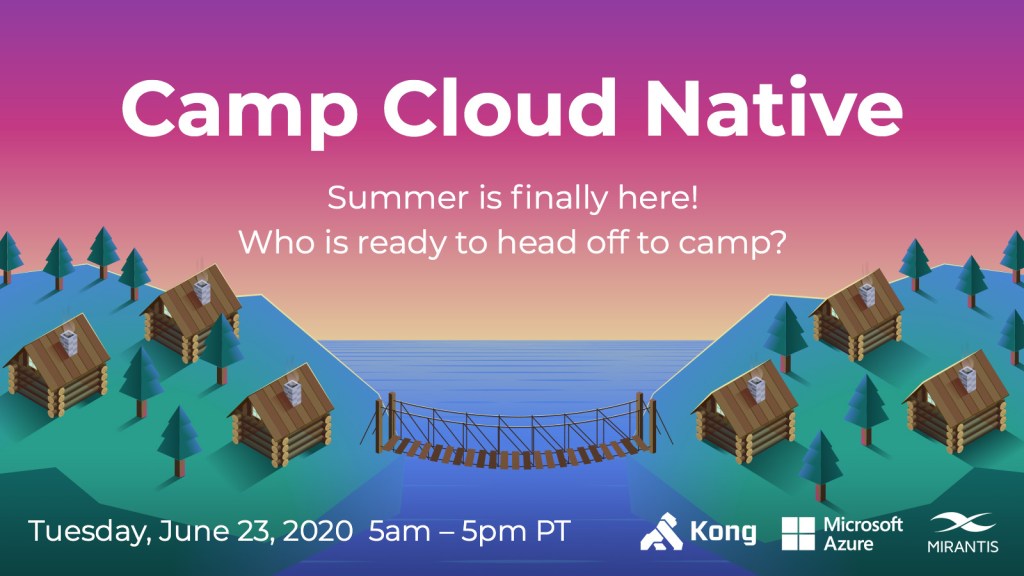 Camp Cloud Native

Summer is finally here!
Who is ready to head off to camp?

Tuesday, June 23, 2020 5am – 5pm PT

Kong

Microsoft Azure

MIRANTIS